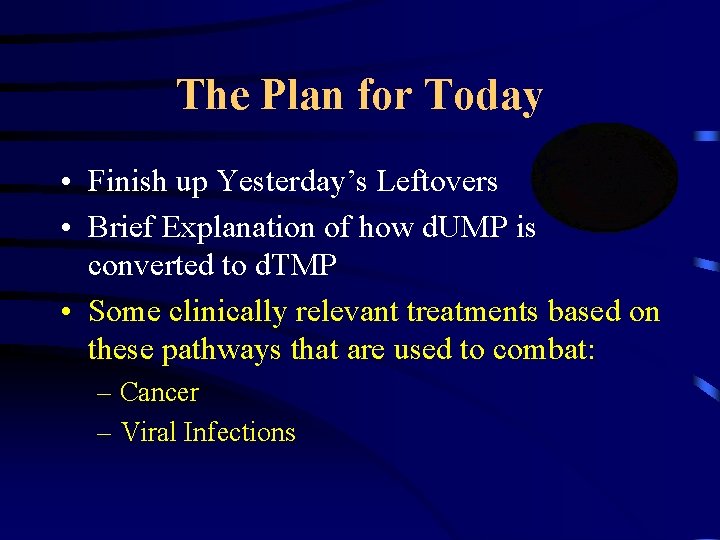 The Plan for Today

• Finish up Yesterday's Leftovers
• Brief Explanation of how dUMP is converted to dTMP
• Some clinically relevant treatments based on these pathways that are used to combat:
– Cancer
– Viral Infections